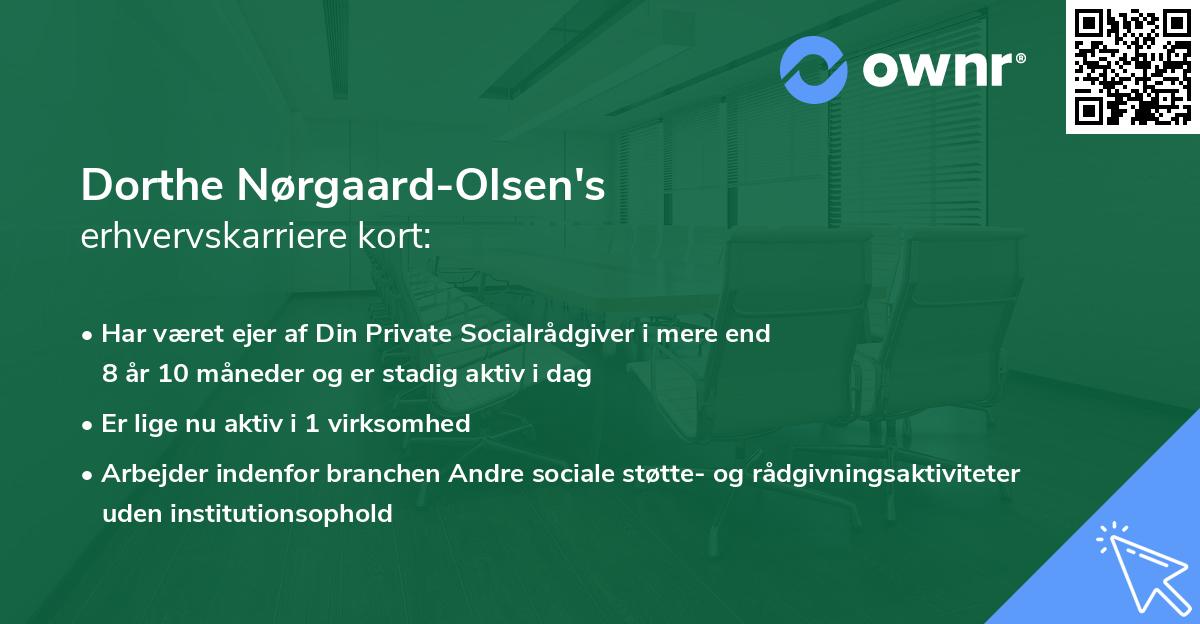 ownr®

Dorthe Nørgaard-Olsen's
erhvervskarriere kort:

• Har været ejer af Din Private Socialrådgiver i mere end 8 år 10 måneder og er stadig aktiv i dag

• Er lige nu aktiv i 1 virksomhed

• Arbejder indenfor branchen Andre sociale støtte- og rådgivningsaktiviteter uden institutionsophold